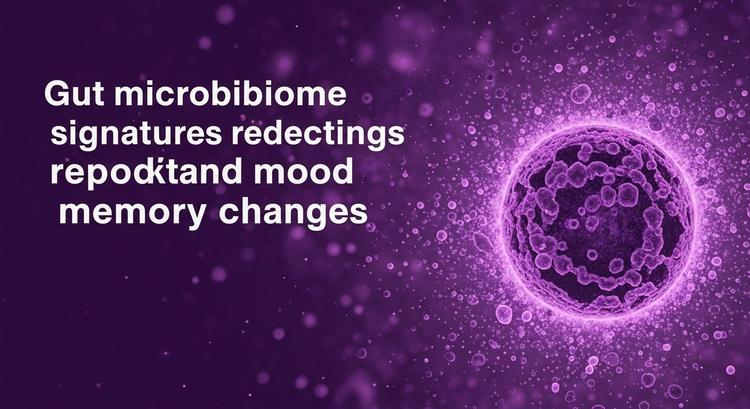 Gut microbibiome signatures redectings repodktand mood memory changes